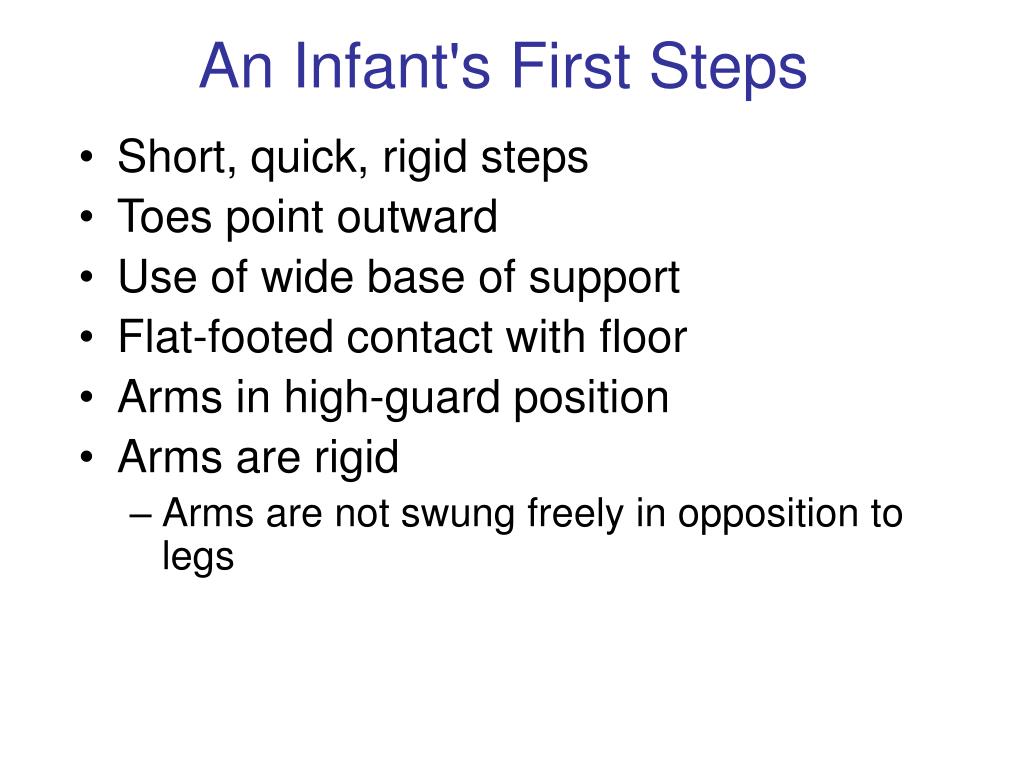 An Infant's First Steps

• Short, quick, rigid steps
• Toes point outward
• Use of wide base of support
• Flat-footed contact with floor
• Arms in high-guard position
• Arms are rigid
– Arms are not swung freely in opposition to legs